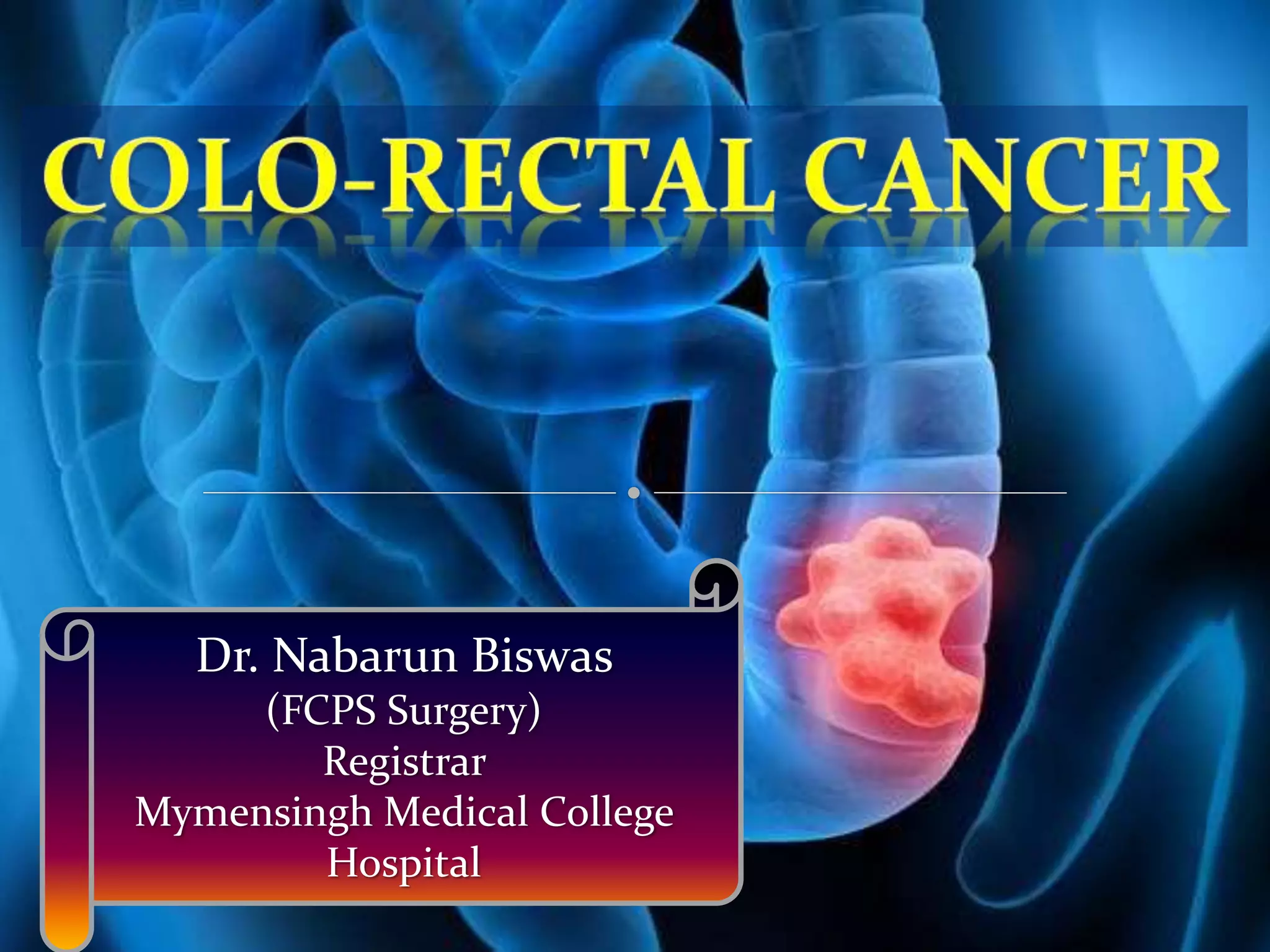 COLO-RECTAL CANCER

Dr. Nabarun Biswas
(FCPS Surgery)
Registrar
Mymensingh Medical College Hospital